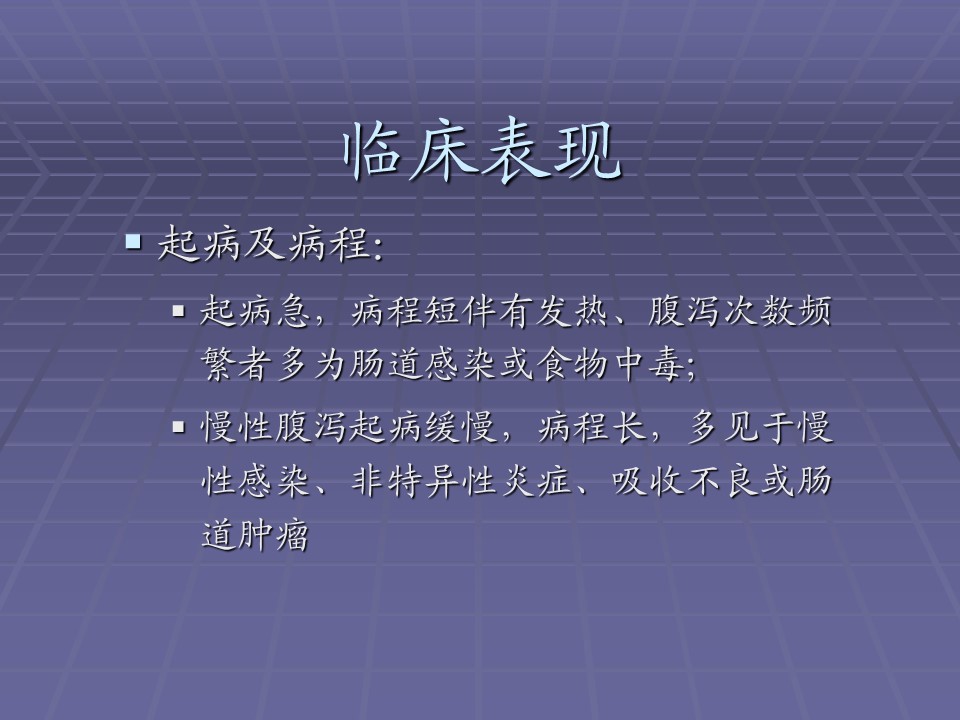 临床表现

起病及病程:

起病急，病程短伴有发热、腹泻次数频繁者多为肠道感染或食物中毒;

慢性腹泻起病缓慢，病程长，多见于慢性感染、非特异性炎症、吸收不良或肠道肿瘤